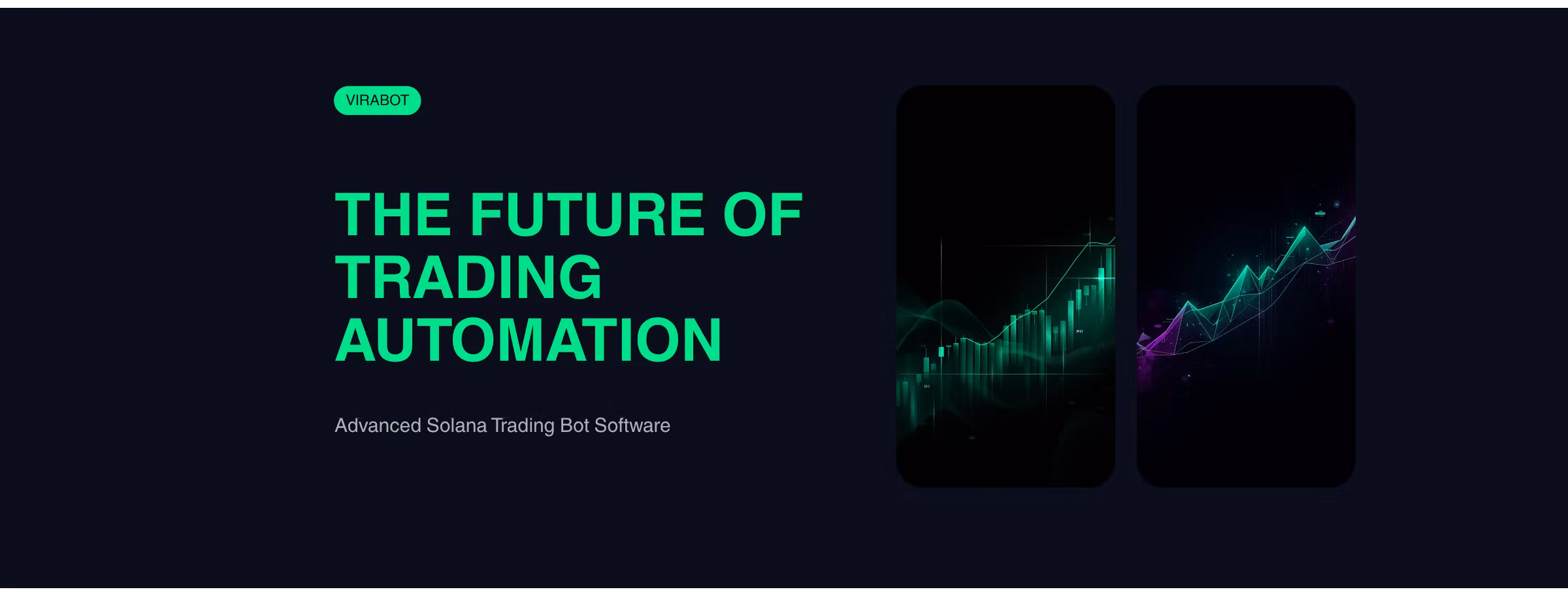 VIRABOT

THE FUTURE OF TRADING AUTOMATION

Advanced Solana Trading Bot Software